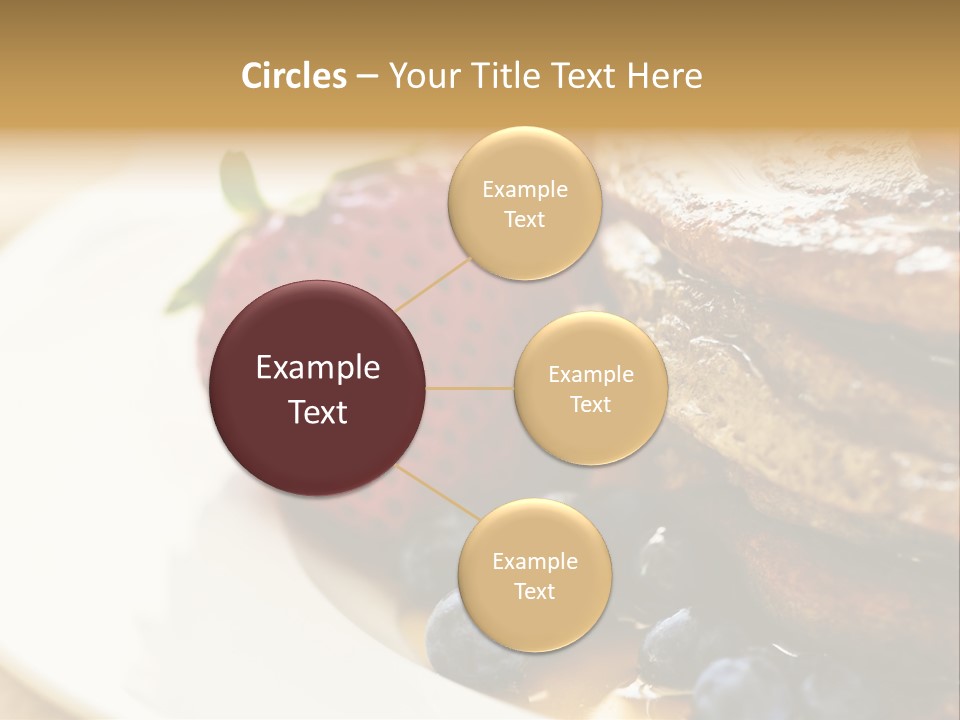 Circles – Your Title Text Here

Example Text

Example Text

Example Text

Example Text